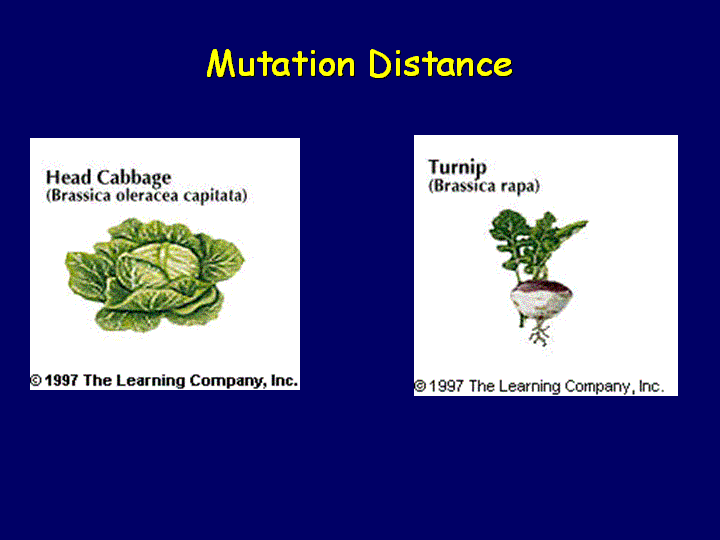 Mutation Distance

Head Cabbage
(Brassica oleracea capitata)

© 1997 The Learning Company, Inc.

Turnip
(Brassica rapa)

© 1997 The Learning Company, Inc.